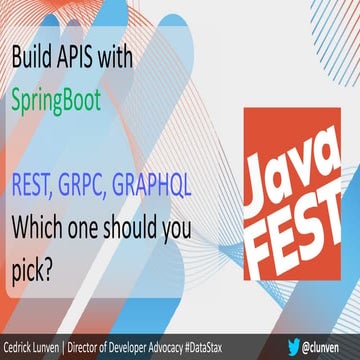 Build APIS with
SpringBoot

REST, GRPC, GRAPHQL
Which one should you pick?

Java FEST

Cedrick Lunven | Director of Developer Advocacy #DataStax

@clunven